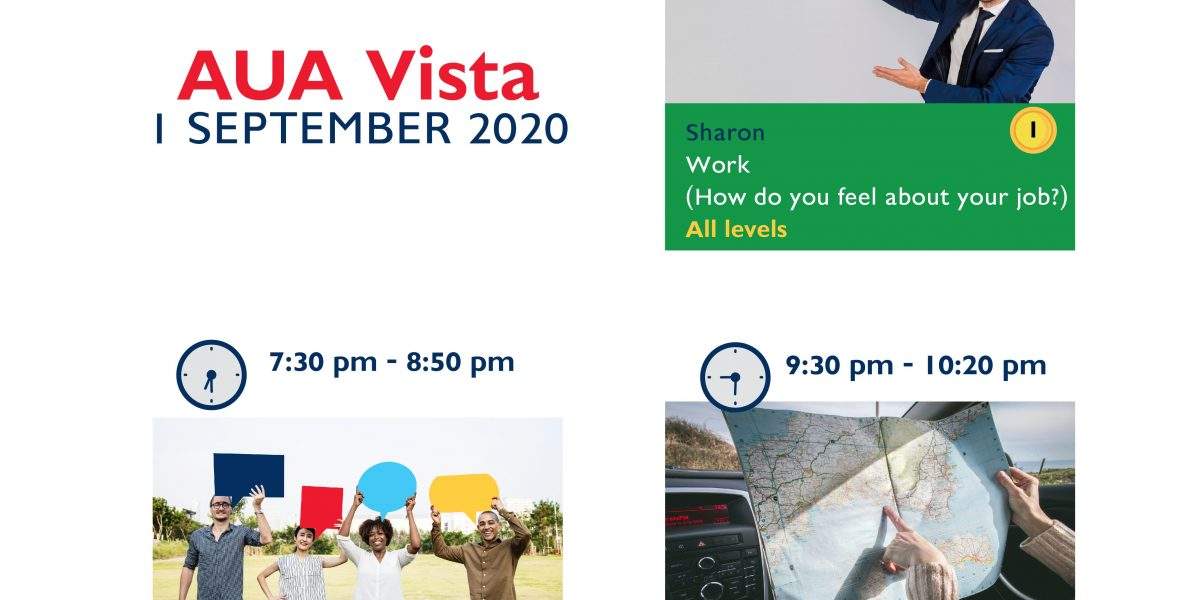 AUA Vista
1 SEPTEMBER 2020

Sharon
1
Work
(How do you feel about your job?)
All levels

7:30 pm - 8:50 pm

9:30 pm - 10:20 pm